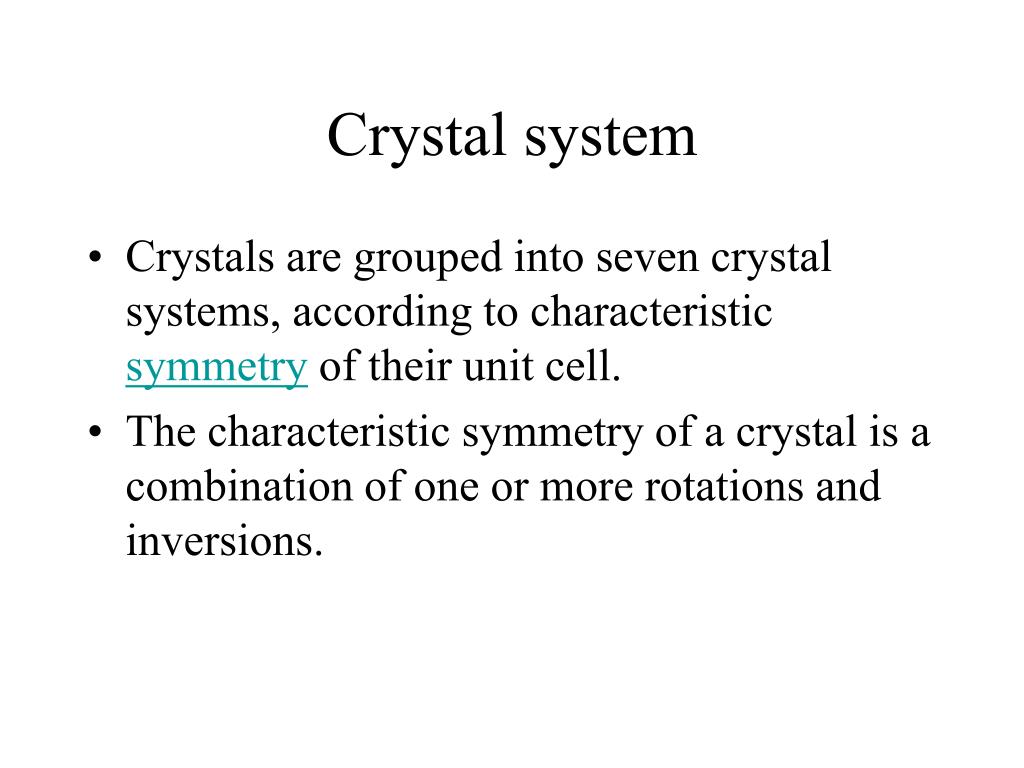 Crystal system

• Crystals are grouped into seven crystal systems, according to characteristic symmetry of their unit cell.
• The characteristic symmetry of a crystal is a combination of one or more rotations and inversions.